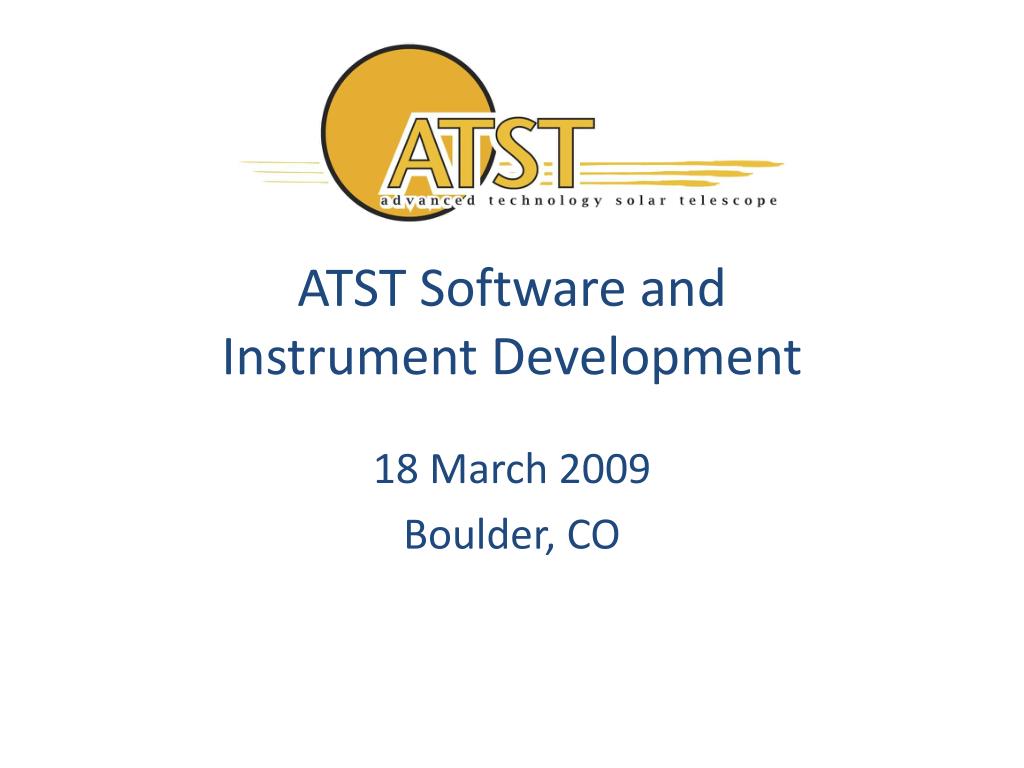 ATST
advanced technology solar telescope

ATST Software and Instrument Development

18 March 2009

Boulder, CO